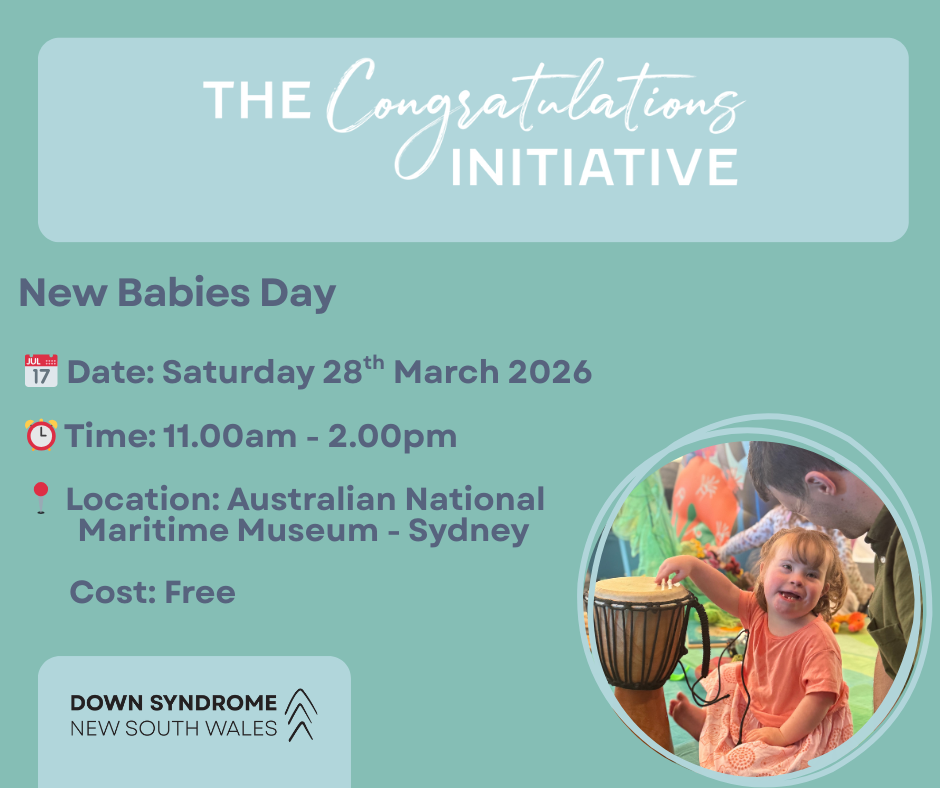 THE Congratulations INITIATIVE

New Babies Day

JUL 17 Date: Saturday 28$^{th}$ March 2026

Time: 11.00am - 2.00pm

Location: Australian National Maritime Museum - Sydney

Cost: Free

DOWN SYNDROME NEW SOUTH WALES